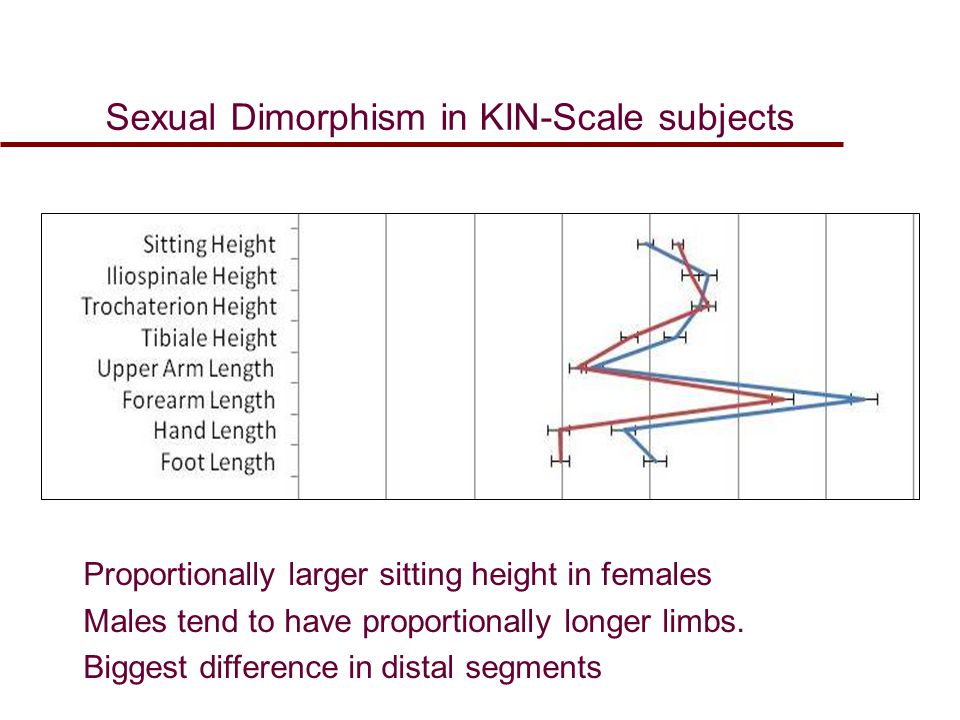 Sexual Dimorphism in KIN-Scale subjects

Sitting Height
Iliospinale Height
Trochaterion Height
Tibiale Height
Upper Arm Length
Forearm Length
Hand Length
Foot Length

Proportionally larger sitting height in females
Males tend to have proportionally longer limbs.
Biggest difference in distal segments